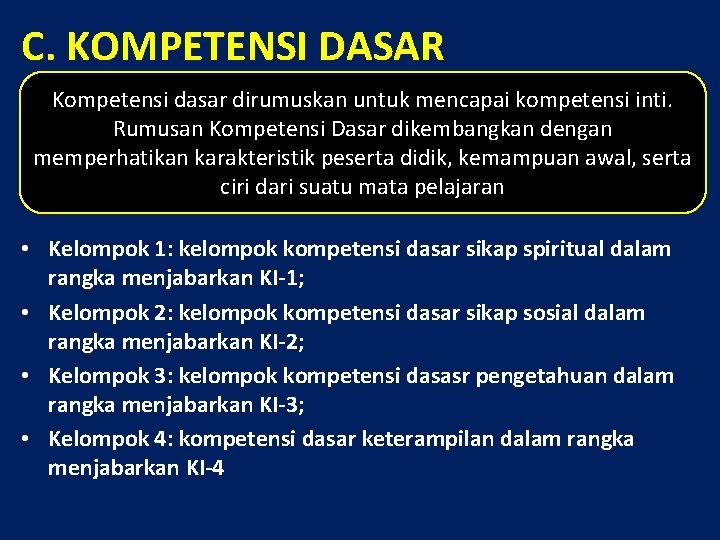 C. KOMPETENSI DASAR

Kompetensi dasar dirumuskan untuk mencapai kompetensi inti. Rumusan Kompetensi Dasar dikembangkan dengan memperhatikan karakteristik peserta didik, kemampuan awal, serta ciri dari suatu mata pelajaran

• Kelompok 1: kelompok kompetensi dasar sikap spiritual dalam rangka menjabarkan KI-1;
• Kelompok 2: kelompok kompetensi dasar sikap sosial dalam rangka menjabarkan KI-2;
• Kelompok 3: kelompok kompetensi dasasr pengetahuan dalam rangka menjabarkan KI-3;
• Kelompok 4: kompetensi dasar keterampilan dalam rangka menjabarkan KI-4